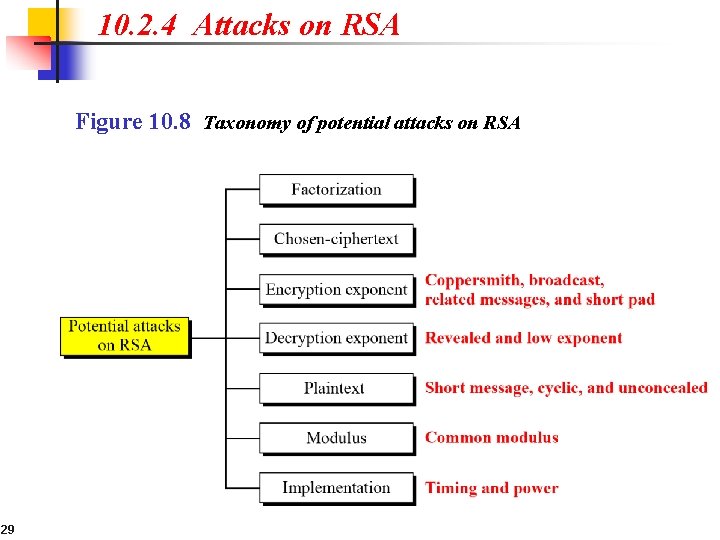 10.2.4 Attacks on RSA

Figure 10.8 Taxonomy of potential attacks on RSA

Potential attacks on RSA

Factorization

Chosen-ciphertext

Encryption exponent Coppersmith, broadcast, related messages, and short pad

Decryption exponent Revealed and low exponent

Plaintext Short message, cyclic, and unconcealed

Modulus Common modulus

Implementation Timing and power

29